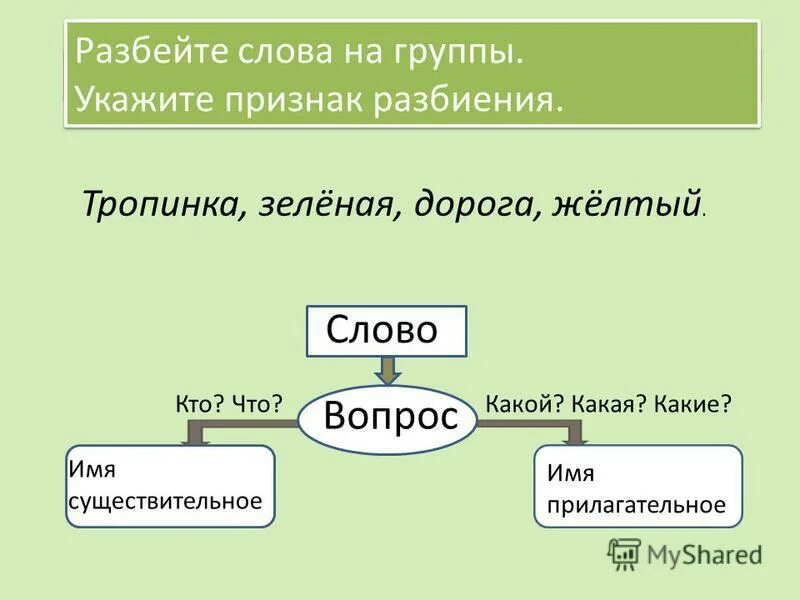 Разбейте слова на группы.
Укажите признак разбиения.

Тропинка, зелёная, дорога, жёлтый.

Слово

Кто? Что?

Вопрос

Какой? Какая? Какие?

Имя существительное

Имя прилагательное

MyShared